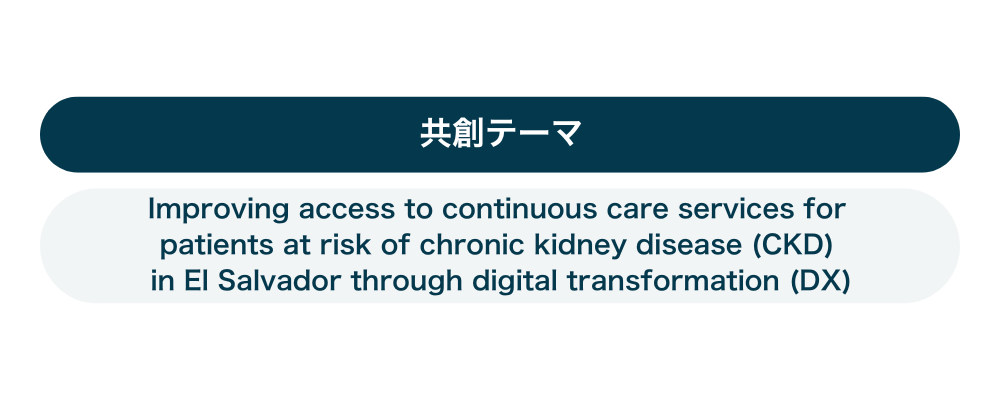 共創テーマ

Improving access to continuous care services for patients at risk of chronic kidney disease (CKD) in El Salvador through digital transformation (DX)